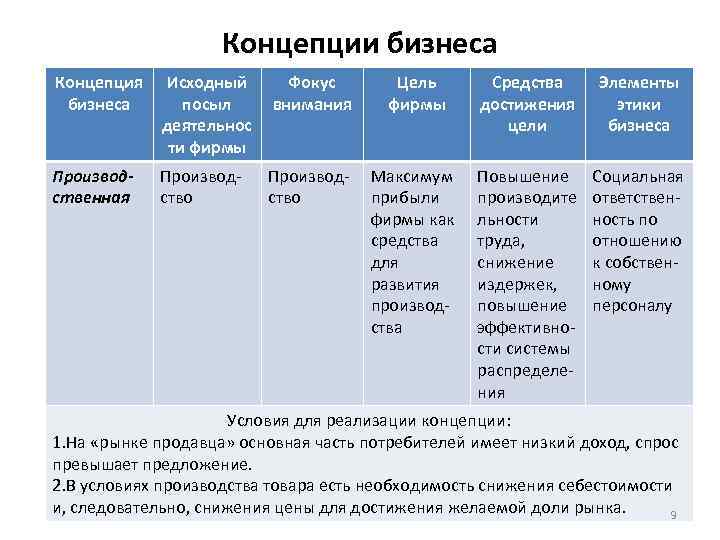 Концепции бизнеса

| Концепция бизнеса | Исходный посыл деятельности фирмы | Фокус внимания | Цель фирмы | Средства достижения цели | Элементы этики бизнеса |
|---|---|---|---|---|---|
| Производственная | Производство | Производство | Максимум прибыли фирмы как средства для развития производства | Повышение производительности труда, снижение издержек, повышение эффективности системы распределения | Социальная ответственность по отношению к собственному персоналу |

Условия для реализации концепции:
1.На «рынке продавца» основная часть потребителей имеет низкий доход, спрос превышает предложение.
2.В условиях производства товара есть необходимость снижения себестоимости и, следовательно, снижения цены для достижения желаемой доли рынка.

9